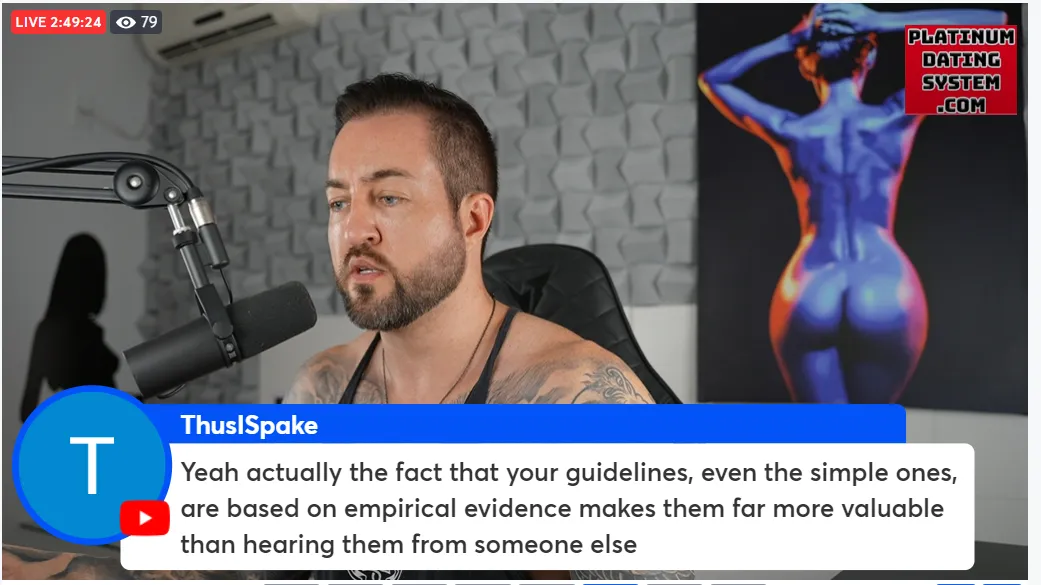 LIVE 2:49:24
79

PLATINUM DATING SYSTEM .COM

T

ThusISpake

Yeah actually the fact that your guidelines, even the simple ones, are based on empirical evidence makes them far more valuable than hearing them from someone else